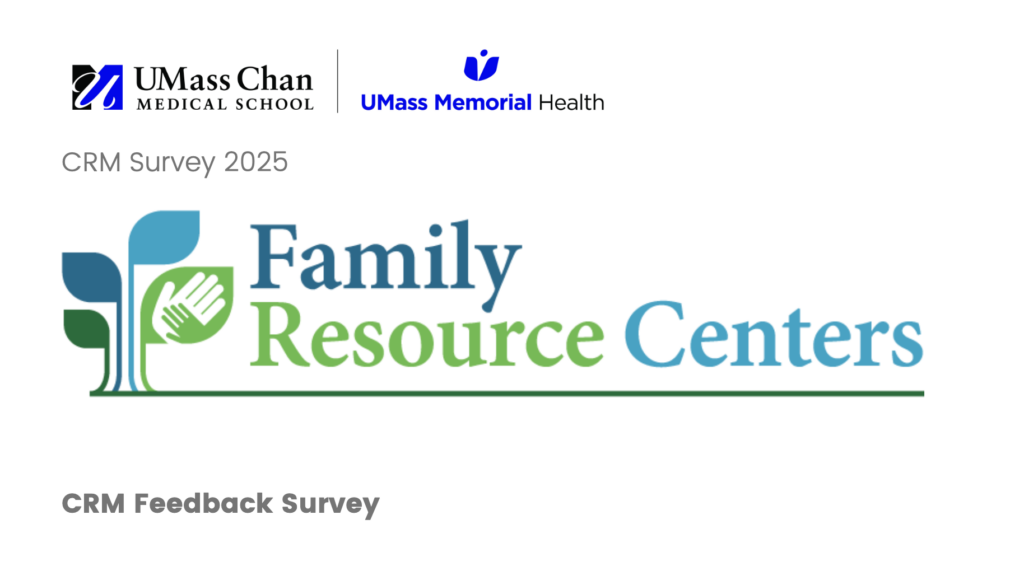 UMass Chan
MEDICAL SCHOOL

UMass Memorial Health

CRM Survey 2025

Family
Resource Centers

CRM Feedback Survey